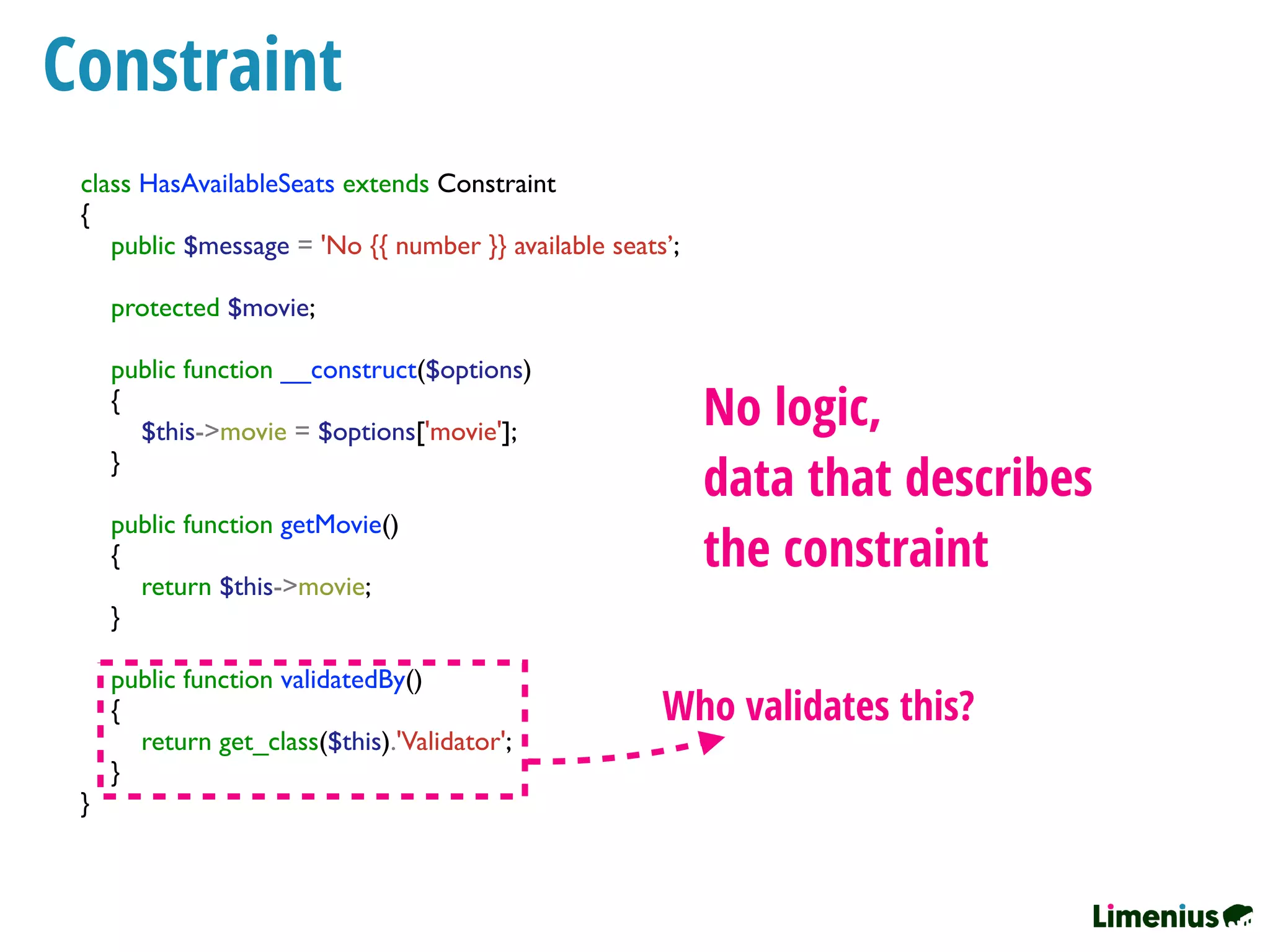 Constraint

class HasAvailableSeats extends Constraint
{
public $message = 'No {{ number }} available seats’;

protected $movie;

public function __construct($options)
{
$this->movie = $options['movie'];
}

public function getMovie()
{
return $this->movie;
}

public function validatedBy()
{
return get_class($this).'Validator';
}
}

No logic,
data that describes
the constraint

Who validates this?

Limenius